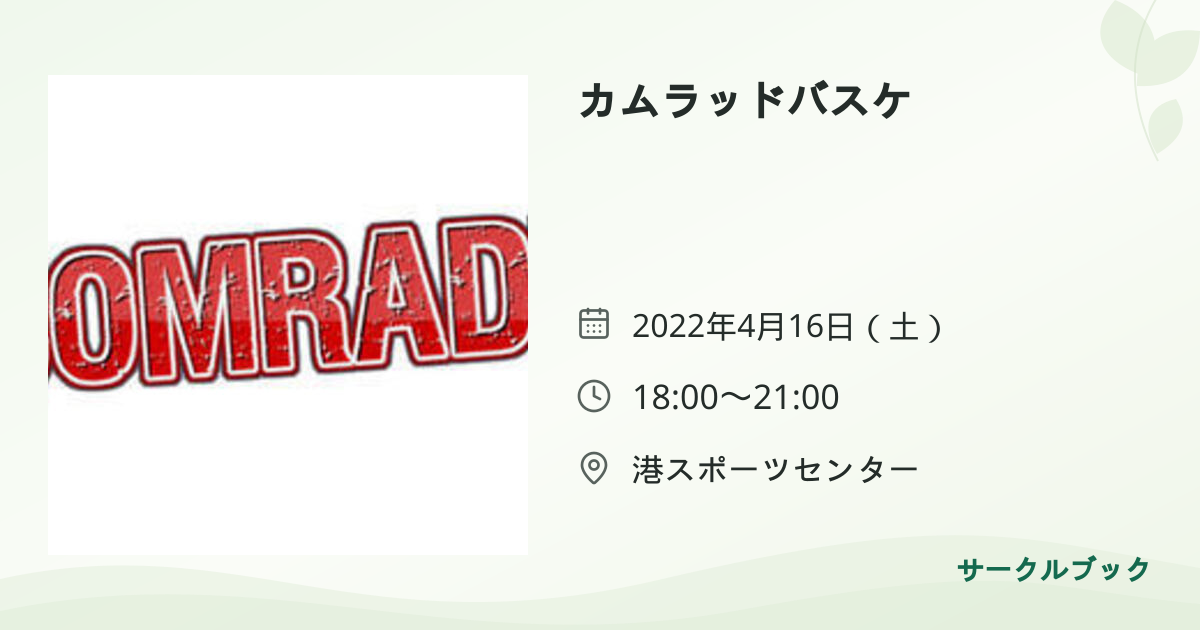 OMRAD

カムラッドバスケ

2022年4月16日(土)

18:00〜21:00

港スポーツセンター

サークルブック